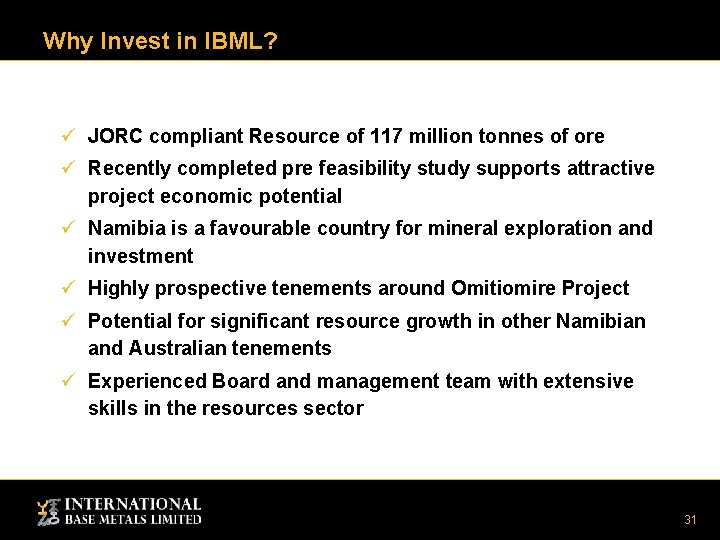 Why Invest in IBML?

✓ JORC compliant Resource of 117 million tonnes of ore

✓ Recently completed pre feasibility study supports attractive project economic potential

✓ Namibia is a favourable country for mineral exploration and investment

✓ Highly prospective tenements around Omitiomire Project

✓ Potential for significant resource growth in other Namibian and Australian tenements

✓ Experienced Board and management team with extensive skills in the resources sector

INTERNATIONAL BASE METALS LIMITED

31